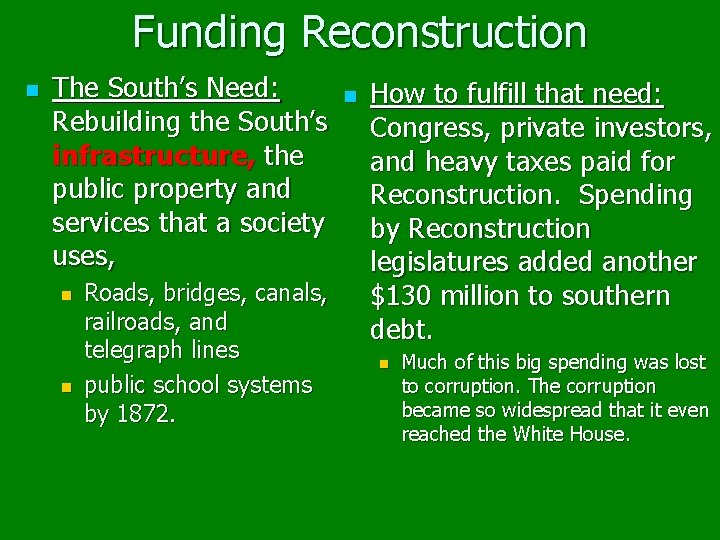 Funding Reconstruction

The South's Need: Rebuilding the South's infrastructure, the public property and services that a society uses,

Roads, bridges, canals, railroads, and telegraph lines

public school systems by 1872.

How to fulfill that need: Congress, private investors, and heavy taxes paid for Reconstruction. Spending by Reconstruction legislatures added another \$130 million to southern debt.

Much of this big spending was lost to corruption. The corruption became so widespread that it even reached the White House.